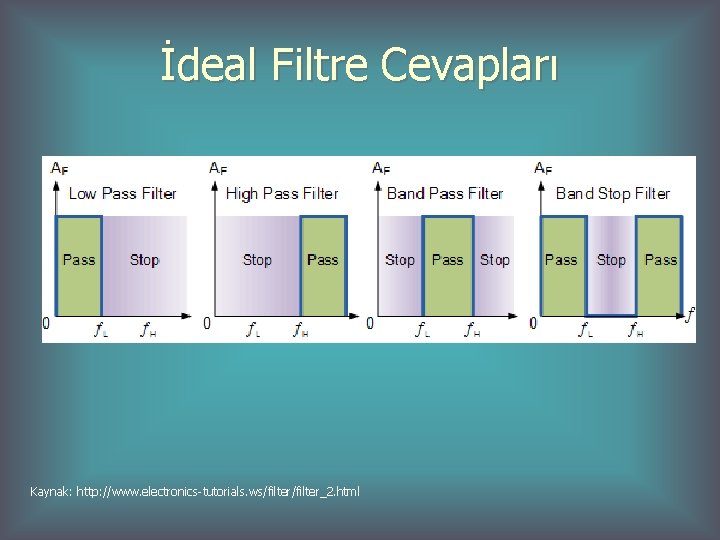 İdeal Filtre Cevapları

$A_F$
Low Pass Filter
Pass
Stop
0
$f_L$
$f_H$

$A_F$
High Pass Filter
Stop
Pass
0
$f_L$
$f_H$

$A_F$
Band Pass Filter
Stop
Pass
Stop
0
$f_L$
$f_H$

$A_F$
Band Stop Filter
Pass
Stop
Pass
0
$f_L$
$f_H$
$f$

Kaynak: http://www.electronics-tutorials.ws/filter/filter_2.html